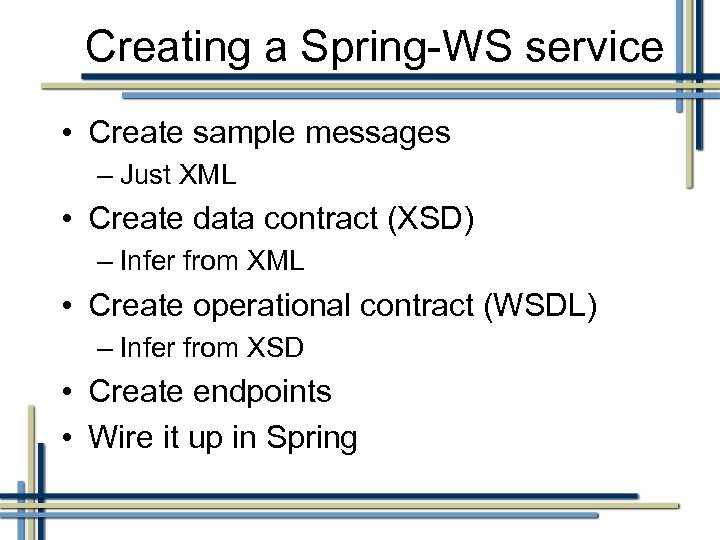 Creating a Spring-WS service

• Create sample messages
  – Just XML
• Create data contract (XSD)
  – Infer from XML
• Create operational contract (WSDL)
  – Infer from XSD
• Create endpoints
• Wire it up in Spring